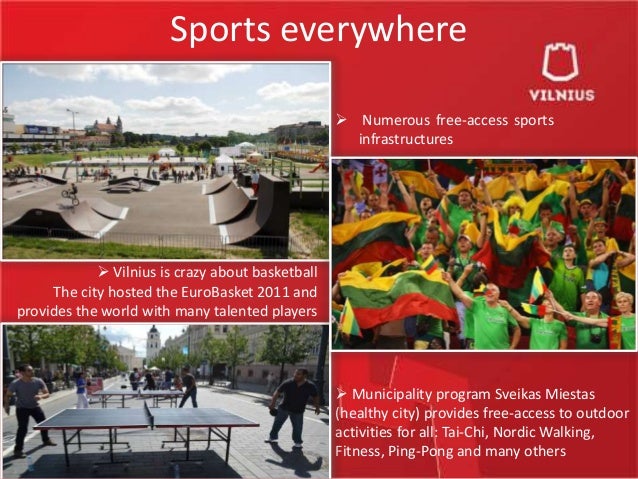 Sports everywhere

VILNIUS

➢ Numerous free-access sports infrastructures

➢ Vilnius is crazy about basketball
The city hosted the EuroBasket 2011 and provides the world with many talented players

➢ Municipality program Sveikas Miestas (healthy city) provides free-access to outdoor activities for all: Tai-Chi, Nordic Walking, Fitness, Ping-Pong and many others